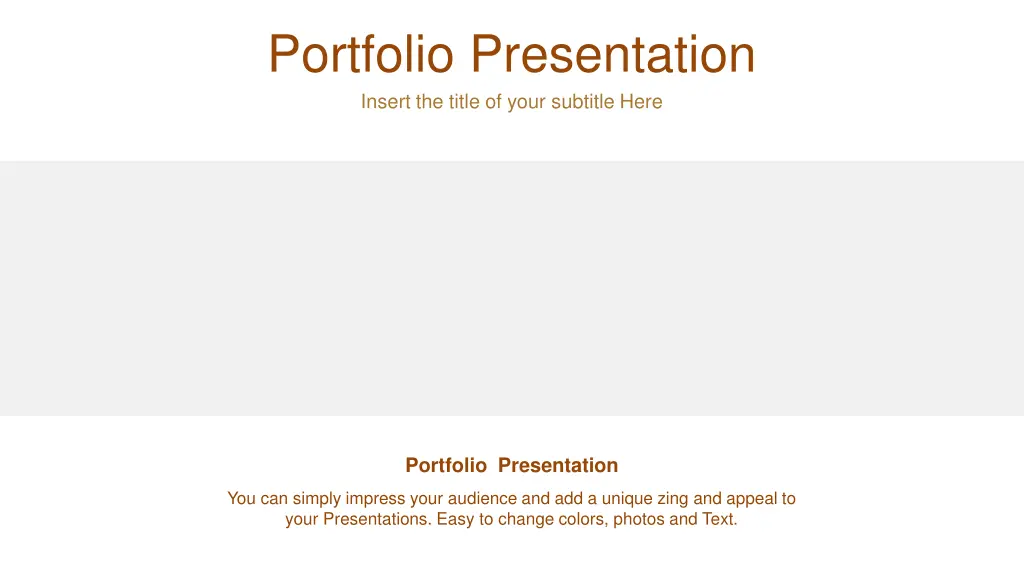 Portfolio Presentation

Insert the title of your subtitle Here

Portfolio Presentation

You can simply impress your audience and add a unique zing and appeal to your Presentations. Easy to change colors, photos and Text.